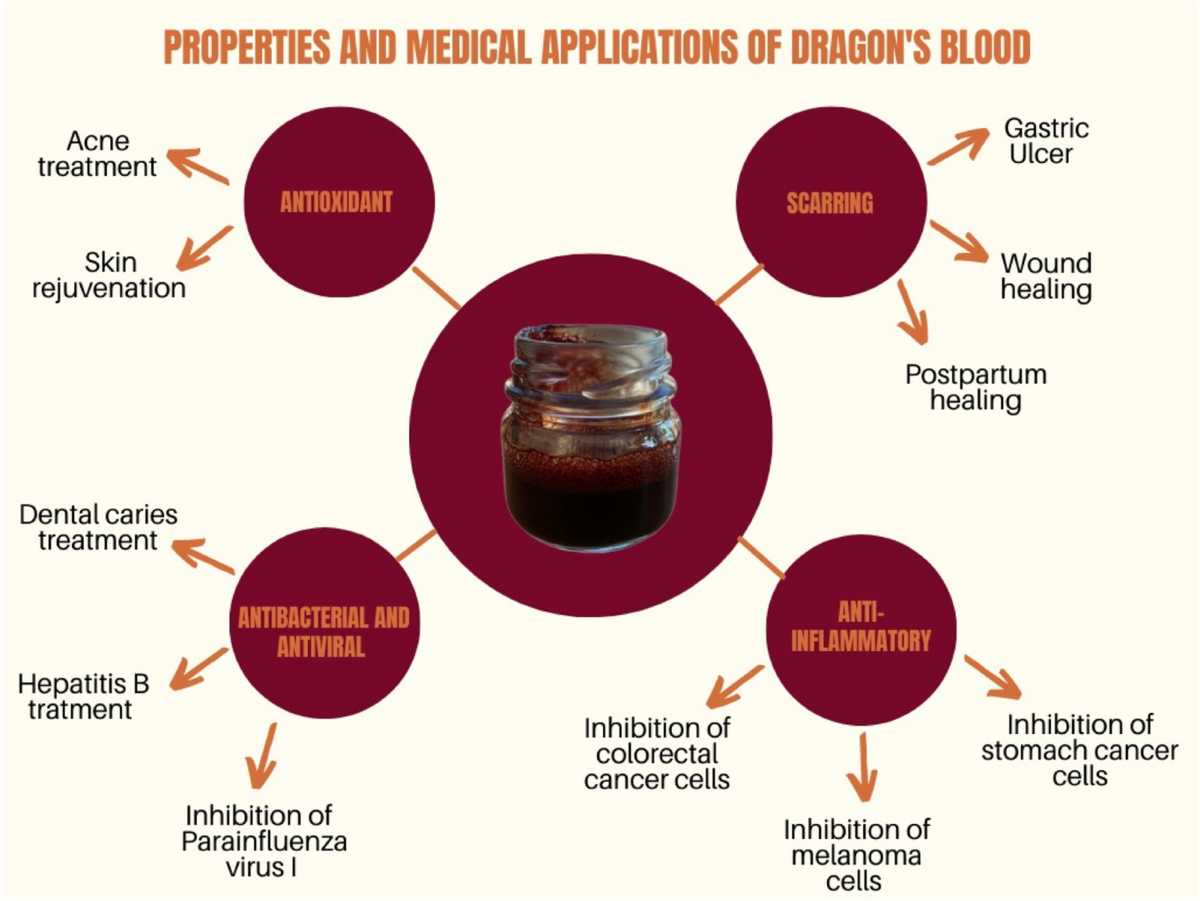 PROPERTIES AND MEDICAL APPLICATIONS OF DRAGON'S BLOOD

ANTIOXIDANT

Acne treatment

Skin rejuvenation

SCARRING

Gastric Ulcer

Wound healing

Postpartum healing

ANTIBACTERIAL AND ANTIVIRAL

Dental caries treatment

Hepatitis B tratment

Inhibition of Parainfluenza virus I

ANTI-INFLAMMATORY

Inhibition of colorectal cancer cells

Inhibition of melanoma cells

Inhibition of stomach cancer cells